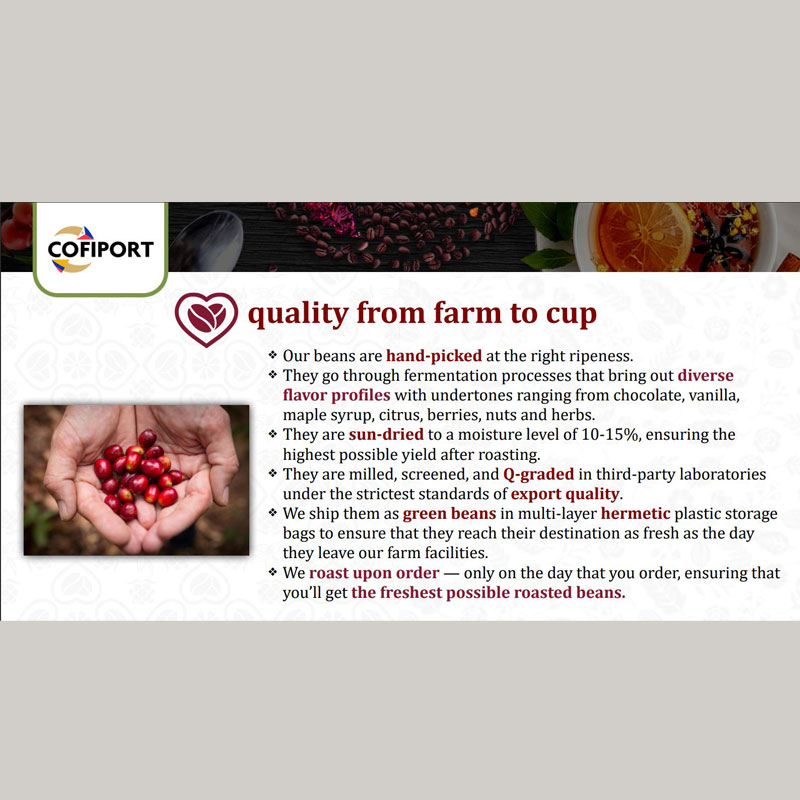 COFIPORT

quality from farm to cup

❖ Our beans are hand-picked at the right ripeness.
❖ They go through fermentation processes that bring out diverse flavor profiles with undertones ranging from chocolate, vanilla, maple syrup, citrus, berries, nuts and herbs.
❖ They are sun-dried to a moisture level of 10-15%, ensuring the highest possible yield after roasting.
❖ They are milled, screened, and Q-graded in third-party laboratories under the strictest standards of export quality.
❖ We ship them as green beans in multi-layer hermetic plastic storage bags to ensure that they reach their destination as fresh as the day they leave our farm facilities.
❖ We roast upon order — only on the day that you order, ensuring that you'll get the freshest possible roasted beans.